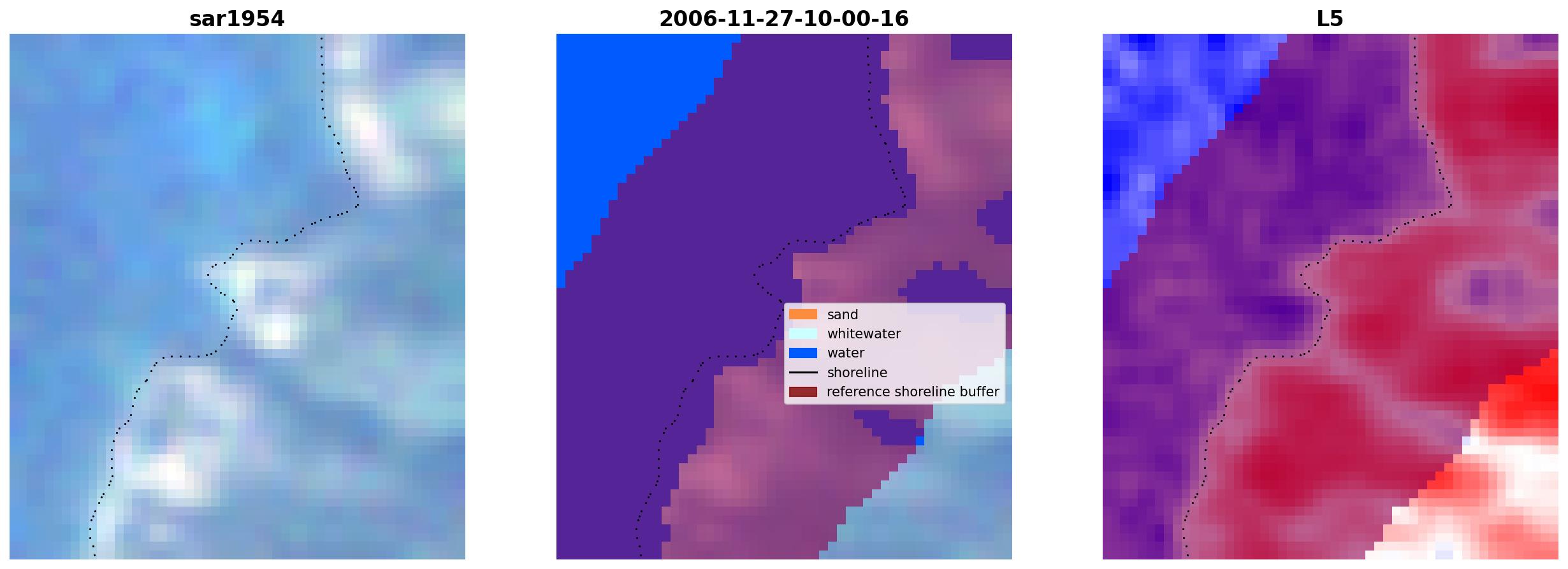 sar1954

2006-11-27-10-00-16

sand
whitewater
water
shoreline
reference shoreline buffer

L5